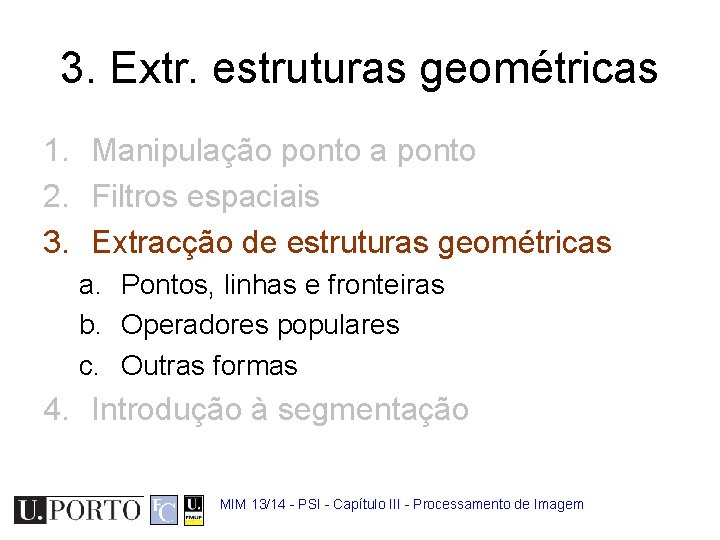 3. Extr. estruturas geométricas

1. Manipulação ponto a ponto
2. Filtros espaciais
3. Extracção de estruturas geométricas
a. Pontos, linhas e fronteiras
b. Operadores populares
c. Outras formas
4. Introdução à segmentação

U.PORTO FC U. FMUP

MIM 13/14 - PSI - Capítulo III - Processamento de Imagem